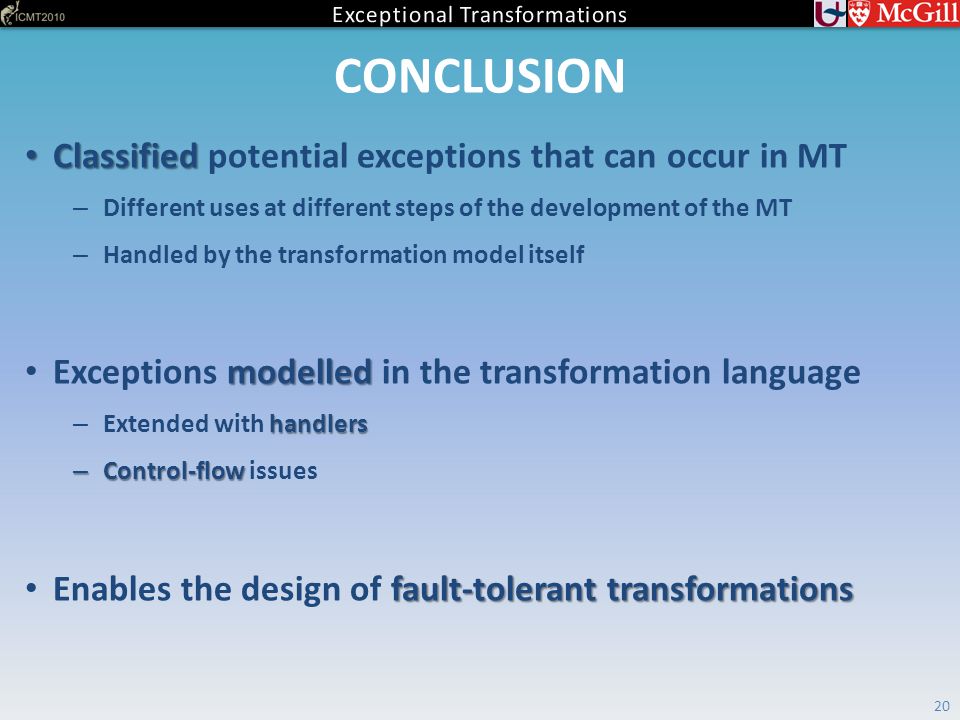 ICMT2010

Exceptional Transformations

McGill

CONCLUSION

• Classified potential exceptions that can occur in MT
– Different uses at different steps of the development of the MT
– Handled by the transformation model itself

• Exceptions modelled in the transformation language
– Extended with handlers
– Control-flow issues

• Enables the design of fault-tolerant transformations

20